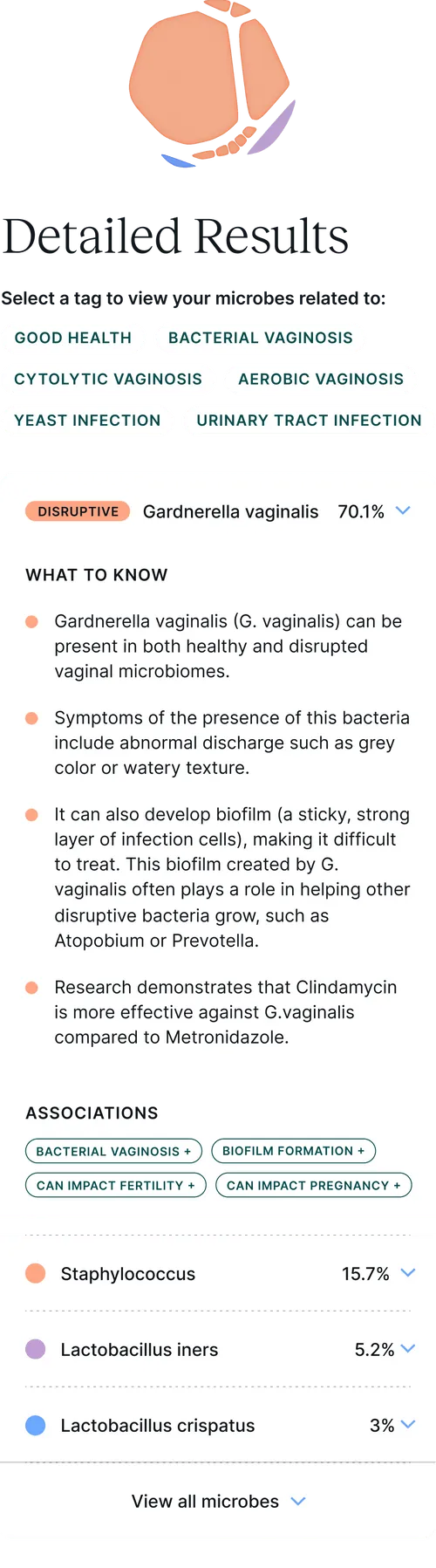 Detailed Results

Select a tag to view your microbes related to:

GOOD HEALTH

BACTERIAL VAGINOSIS

CYTOLYTIC VAGINOSIS

AEROBIC VAGINOSIS

YEAST INFECTION

URINARY TRACT INFECTION

DISRUPTIVE Gardnerella vaginalis 70.1%

WHAT TO KNOW

Gardnerella vaginalis (G. vaginalis) can be present in both healthy and disrupted vaginal microbiomes.

Symptoms of the presence of this bacteria include abnormal discharge such as grey color or watery texture.

It can also develop biofilm (a sticky, strong layer of infection cells), making it difficult to treat. This biofilm created by G. vaginalis often plays a role in helping other disruptive bacteria grow, such as Atopobium or Prevotella.

Research demonstrates that Clindamycin is more effective against G.vaginalis compared to Metronidazole.

ASSOCIATIONS

BACTERIAL VAGINOSIS +

BIOFILM FORMATION +

CAN IMPACT FERTILITY +

CAN IMPACT PREGNANCY +

Staphylococcus 15.7%

Lactobacillus iners 5.2%

Lactobacillus crispatus 3%

View all microbes